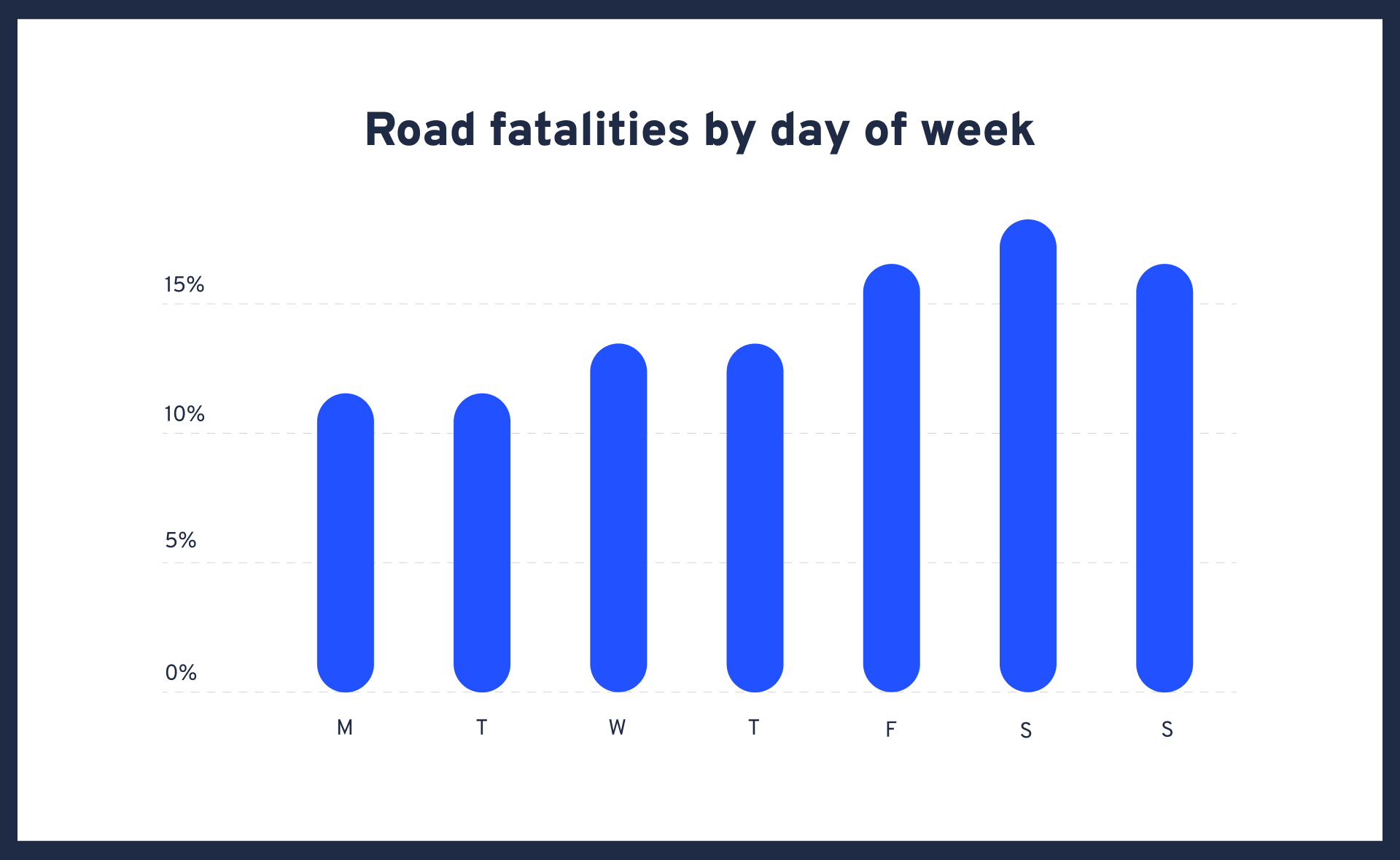 Road fatalities by day of week

15%

10%

5%

0%

M T W T F S S